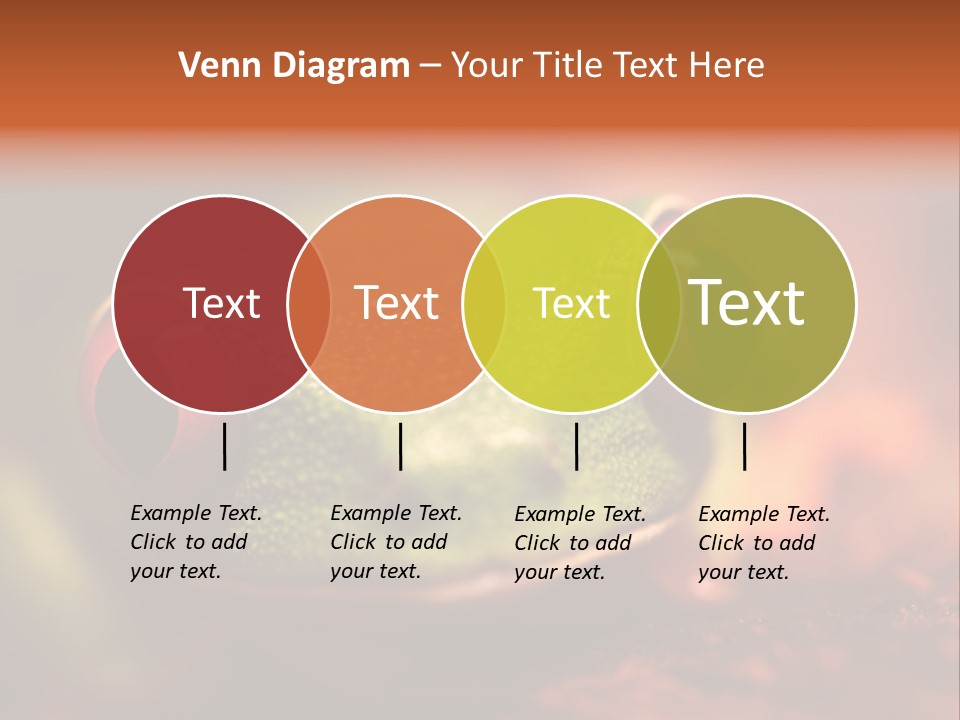 Venn Diagram – Your Title Text Here

Text

Text

Text

Text

Example Text. Click to add your text.

Example Text. Click to add your text.

Example Text. Click to add your text.

Example Text. Click to add your text.